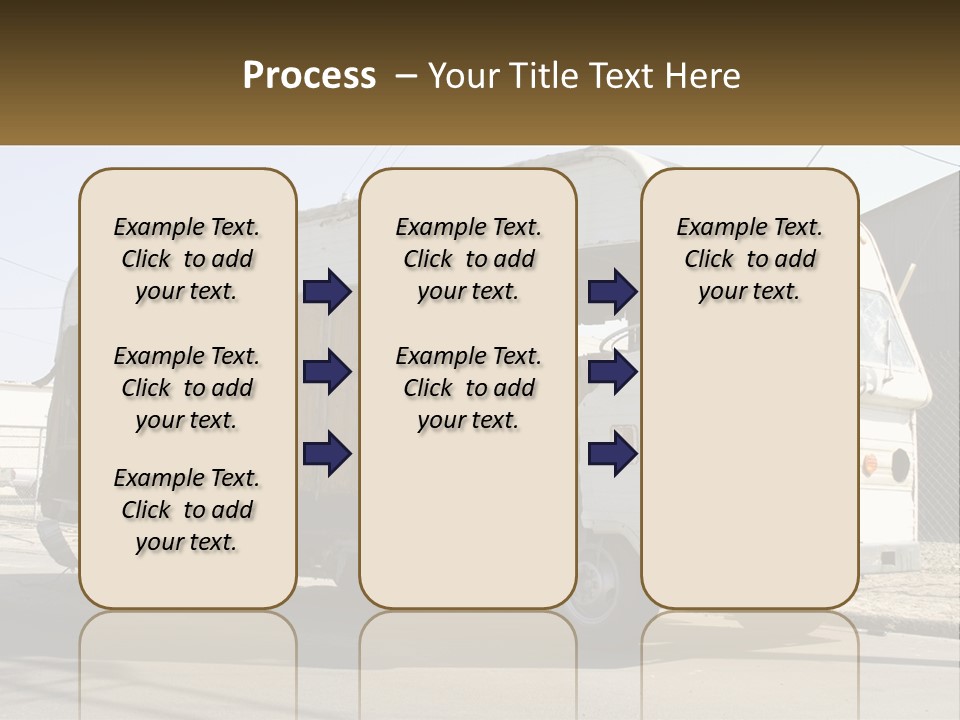 Process – Your Title Text Here

Example Text. Click to add your text.

Example Text. Click to add your text.

Example Text. Click to add your text.

Example Text. Click to add your text.

Example Text. Click to add your text.

Example Text. Click to add your text.